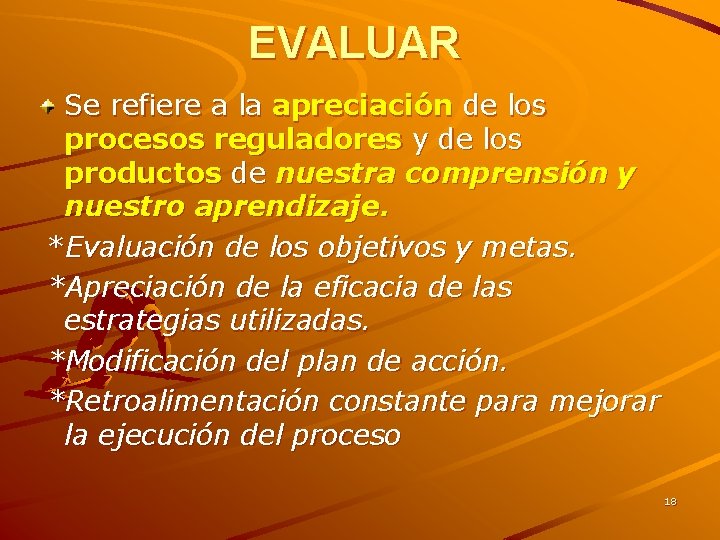 EVALUAR

Se refiere a la apreciación de los procesos reguladores y de los productos de nuestra comprensión y nuestro aprendizaje.

*Evaluación de los objetivos y metas.

*Apreciación de la eficacia de las estrategias utilizadas.

*Modificación del plan de acción.

*Retroalimentación constante para mejorar la ejecución del proceso

18